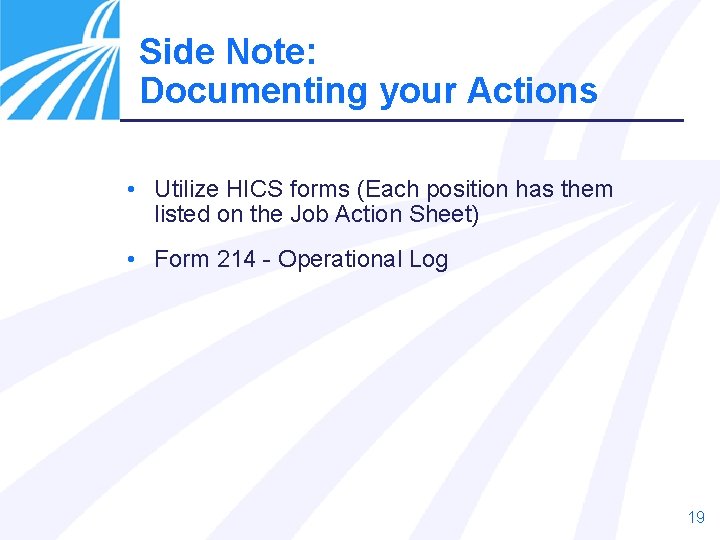 Side Note:
Documenting your Actions

• Utilize HICS forms (Each position has them listed on the Job Action Sheet)

• Form 214 - Operational Log

19